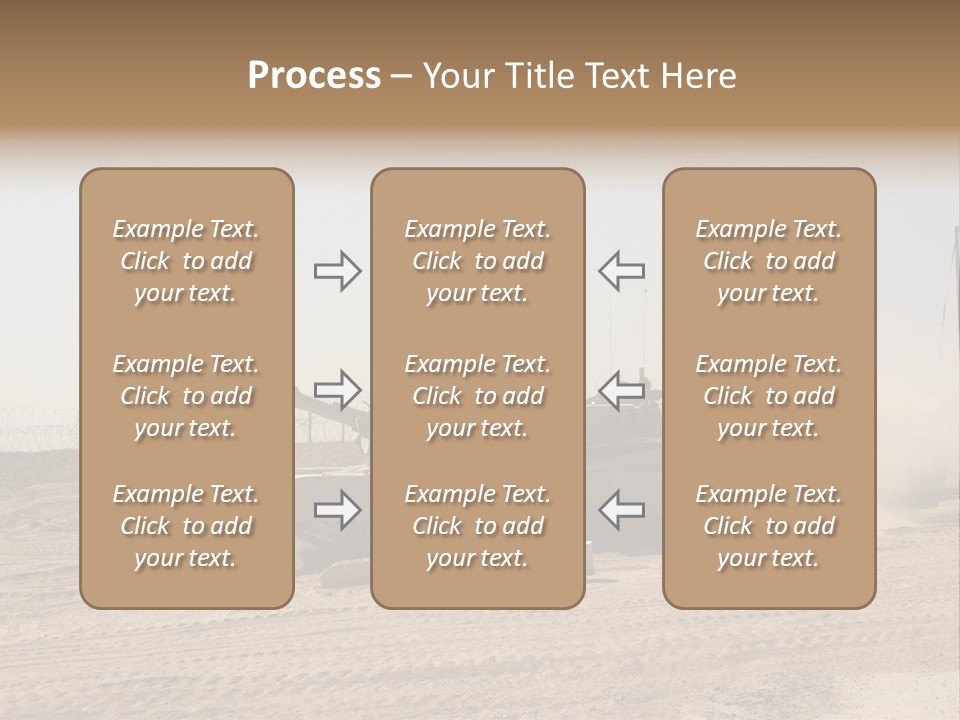 Process – Your Title Text Here

Example Text. Click to add your text.

Example Text. Click to add your text.

Example Text. Click to add your text.

Example Text. Click to add your text.

Example Text. Click to add your text.

Example Text. Click to add your text.

Example Text. Click to add your text.

Example Text. Click to add your text.

Example Text. Click to add your text.